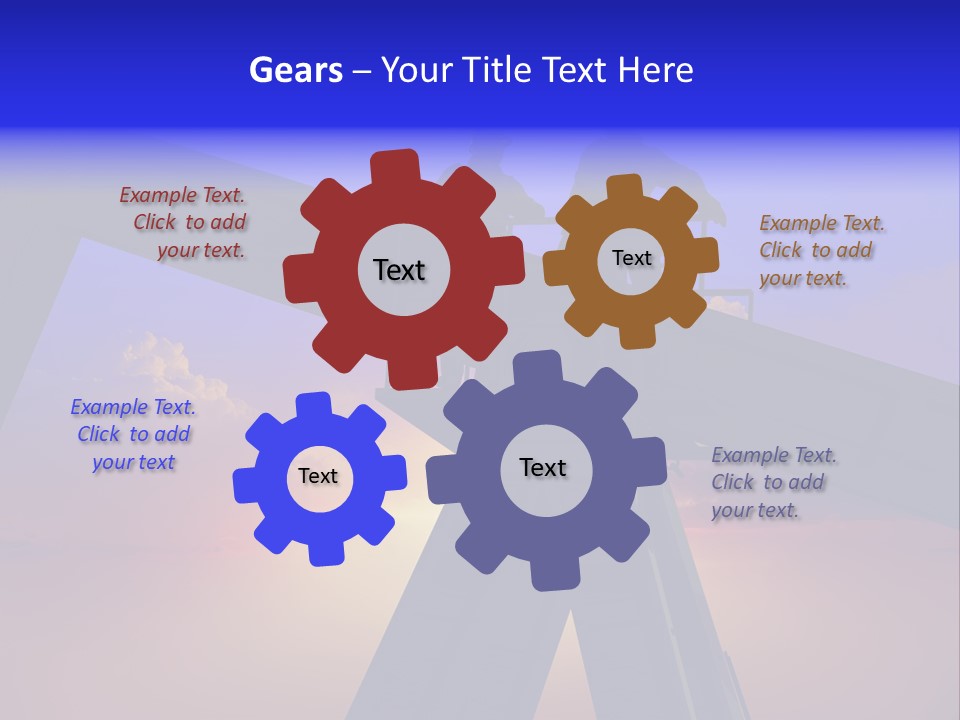 Gears – Your Title Text Here

Example Text. Click to add your text.

Text

Text

Example Text. Click to add your text.

Example Text. Click to add your text

Text

Text

Example Text. Click to add your text.